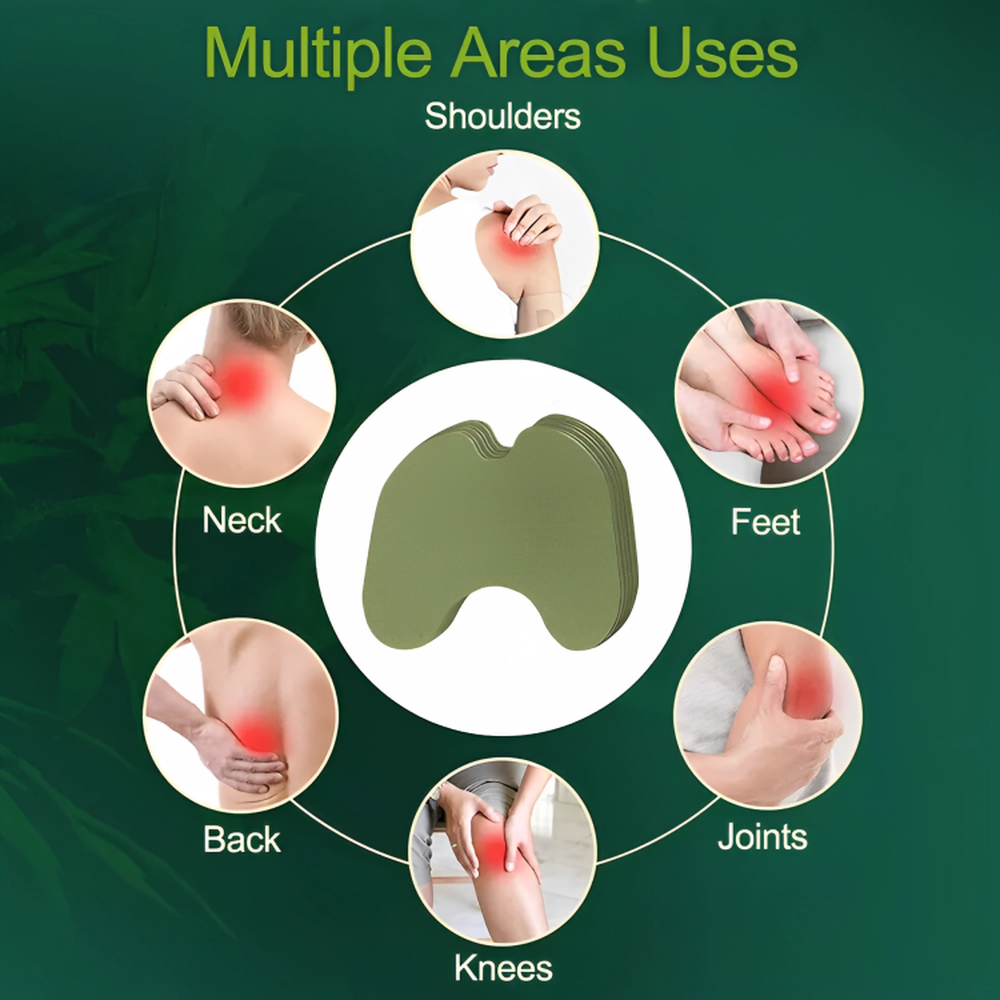 Multiple Areas Uses

Shoulders

Neck

Feet

Back

Joints

Knees